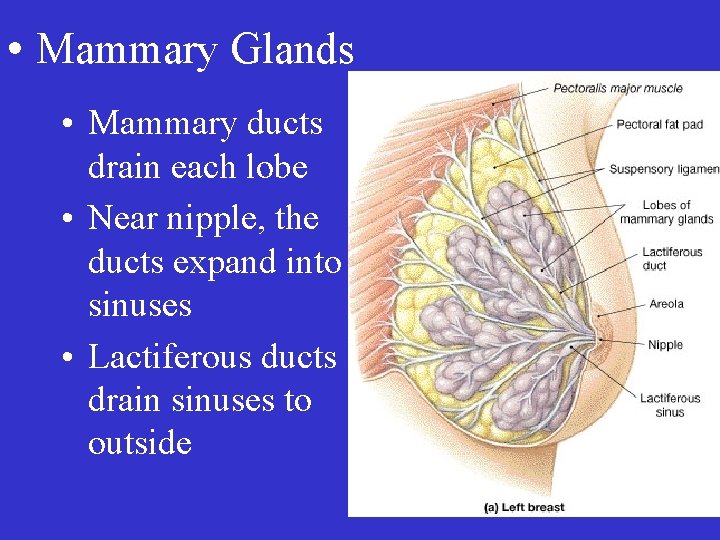 • Mammary Glands

• Mammary ducts drain each lobe

• Near nipple, the ducts expand into sinuses

• Lactiferous ducts drain sinuses to outside

Pectoralis major muscle

Pectoral fat pad

Suspensory ligamen

Lobes of mammary glands

Lactiferous duct

Areola

Nipple

Lactiferous sinus

(a) Left breast